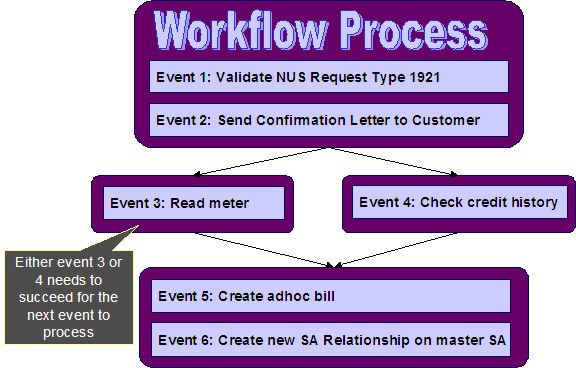 Workflow Process

Event 1: Validate NUS Request Type 1921

Event 2: Send Confirmation Letter to Customer

Event 3: Read meter

Event 4: Check credit history

Either event 3 or 4 needs to succeed for the next event to process

Event 5: Create adhoc bill

Event 6: Create new SA Relationship on master SA